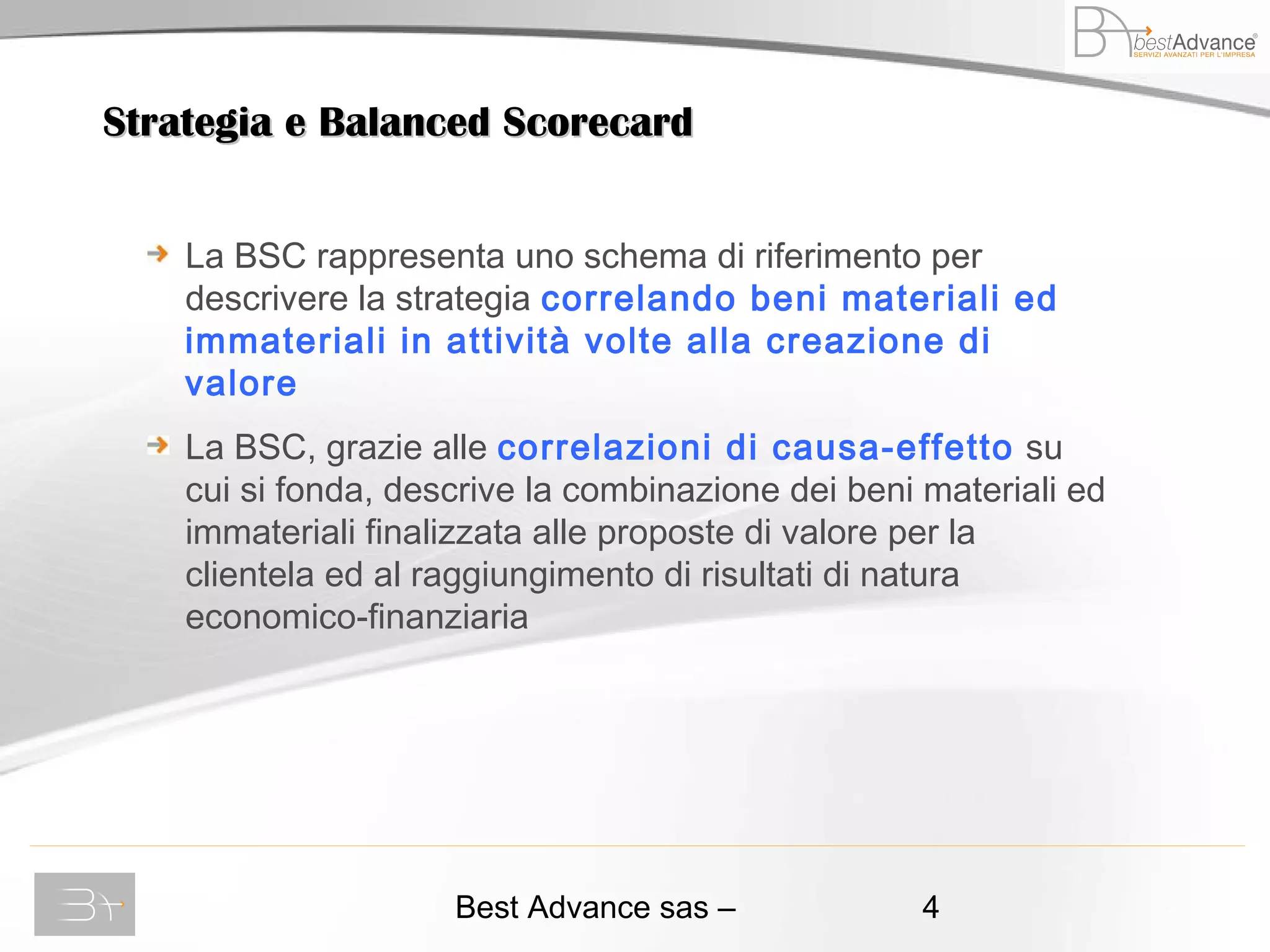 bestAdvance®
SERVIZI AVANZATI PER L'IMPRESA

Strategia e Balanced Scorecard

La BSC rappresenta uno schema di riferimento per descrivere la strategia correlando beni materiali ed immateriali in attività volte alla creazione di valore

La BSC, grazie alle correlazioni di causa-effetto su cui si fonda, descrive la combinazione dei beni materiali ed immateriali finalizzata alle proposte di valore per la clientela ed al raggiungimento di risultati di natura economico-finanziaria

Best Advance sas – 4